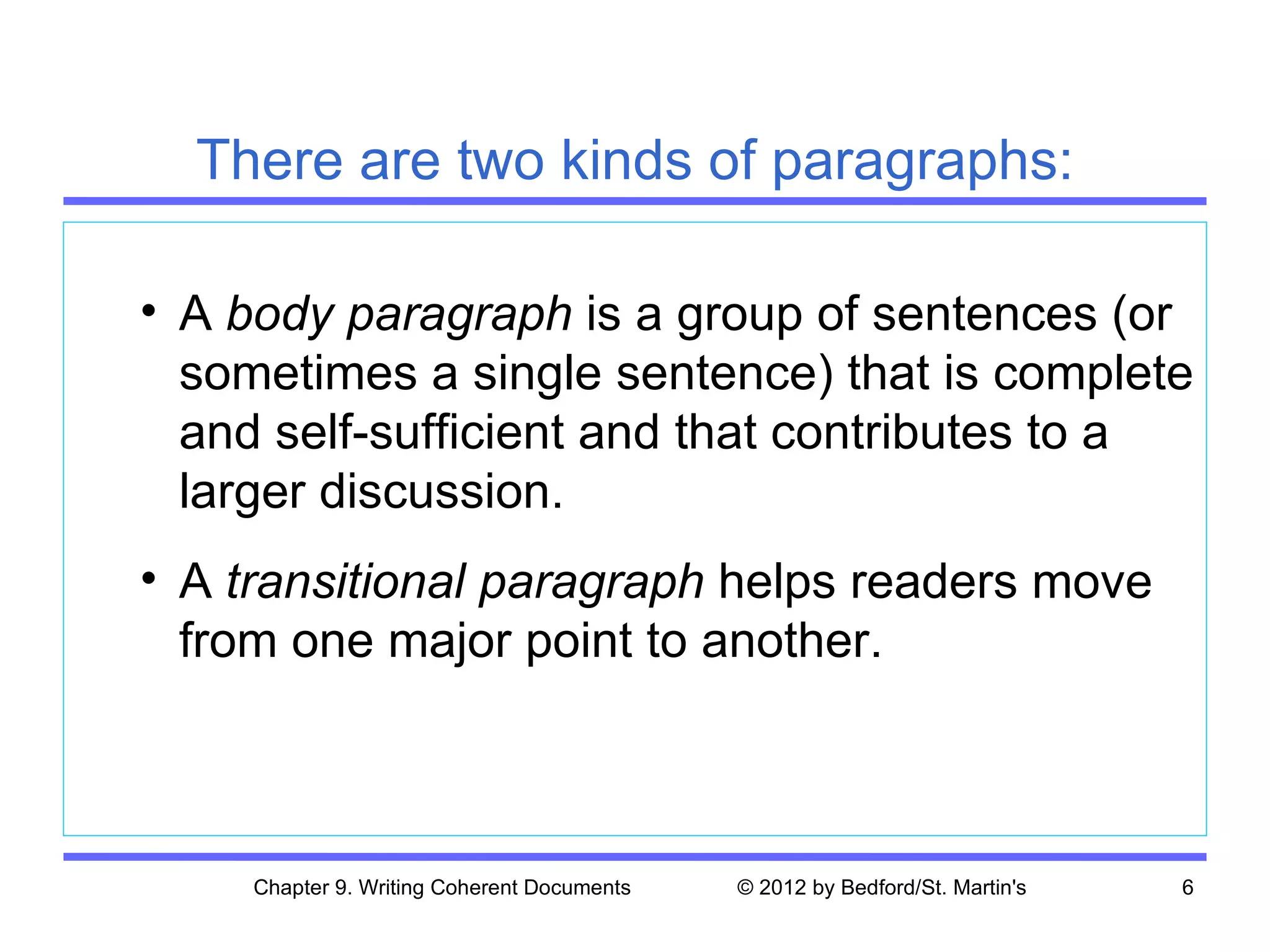 There are two kinds of paragraphs:

• A body paragraph is a group of sentences (or sometimes a single sentence) that is complete and self-sufficient and that contributes to a larger discussion.

• A transitional paragraph helps readers move from one major point to another.

Chapter 9. Writing Coherent Documents © 2012 by Bedford/St. Martin's 6